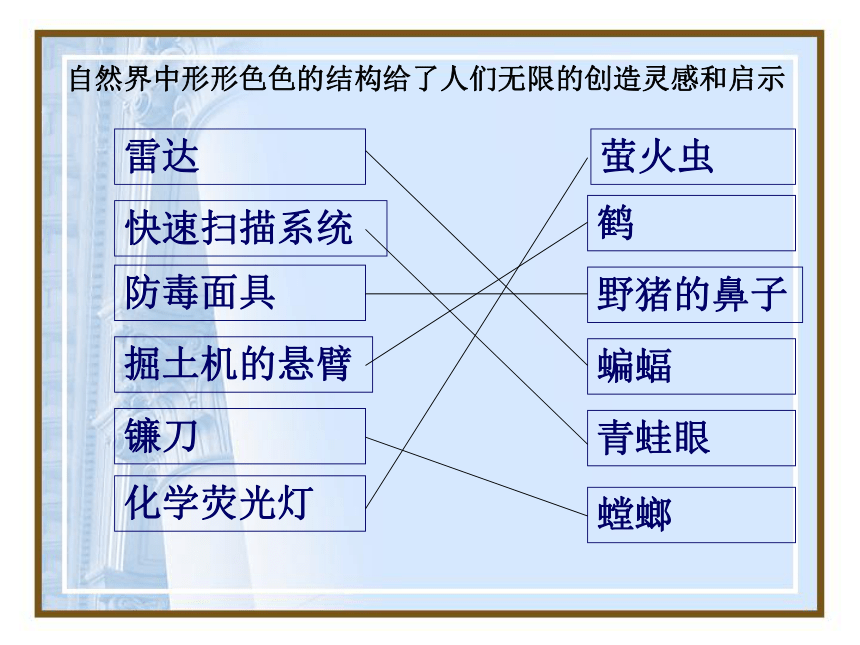 自然界中形形色色的结构给了人们无限的创造灵感和启示

雷达
快速扫描系统
防毒面具
掘土机的悬臂
镰刀
化学荧光灯

萤火虫
鹤
野猪的鼻子
蝙蝠
青蛙眼
螳螂